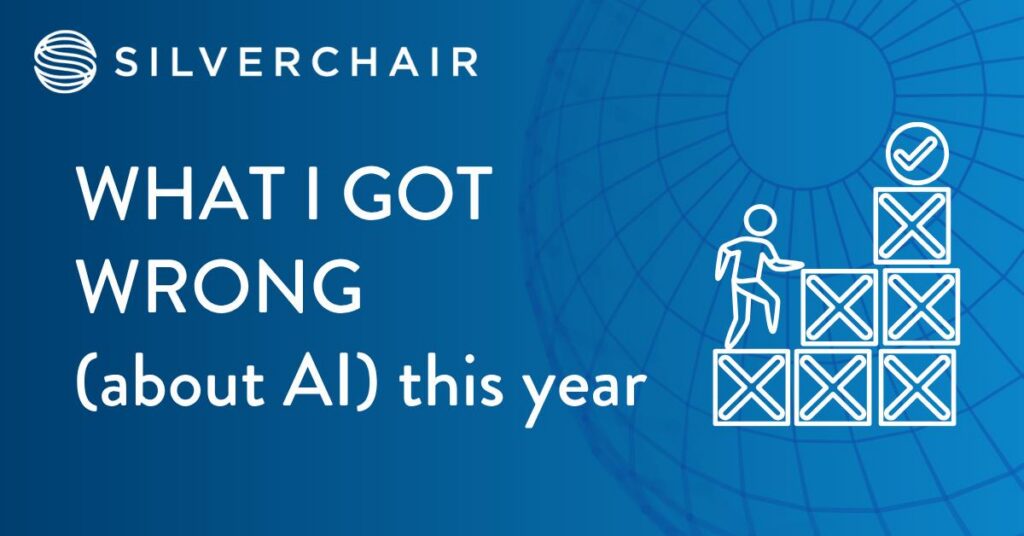 SILVERCHAIR

WHAT I GOT WRONG
(about AI) this year